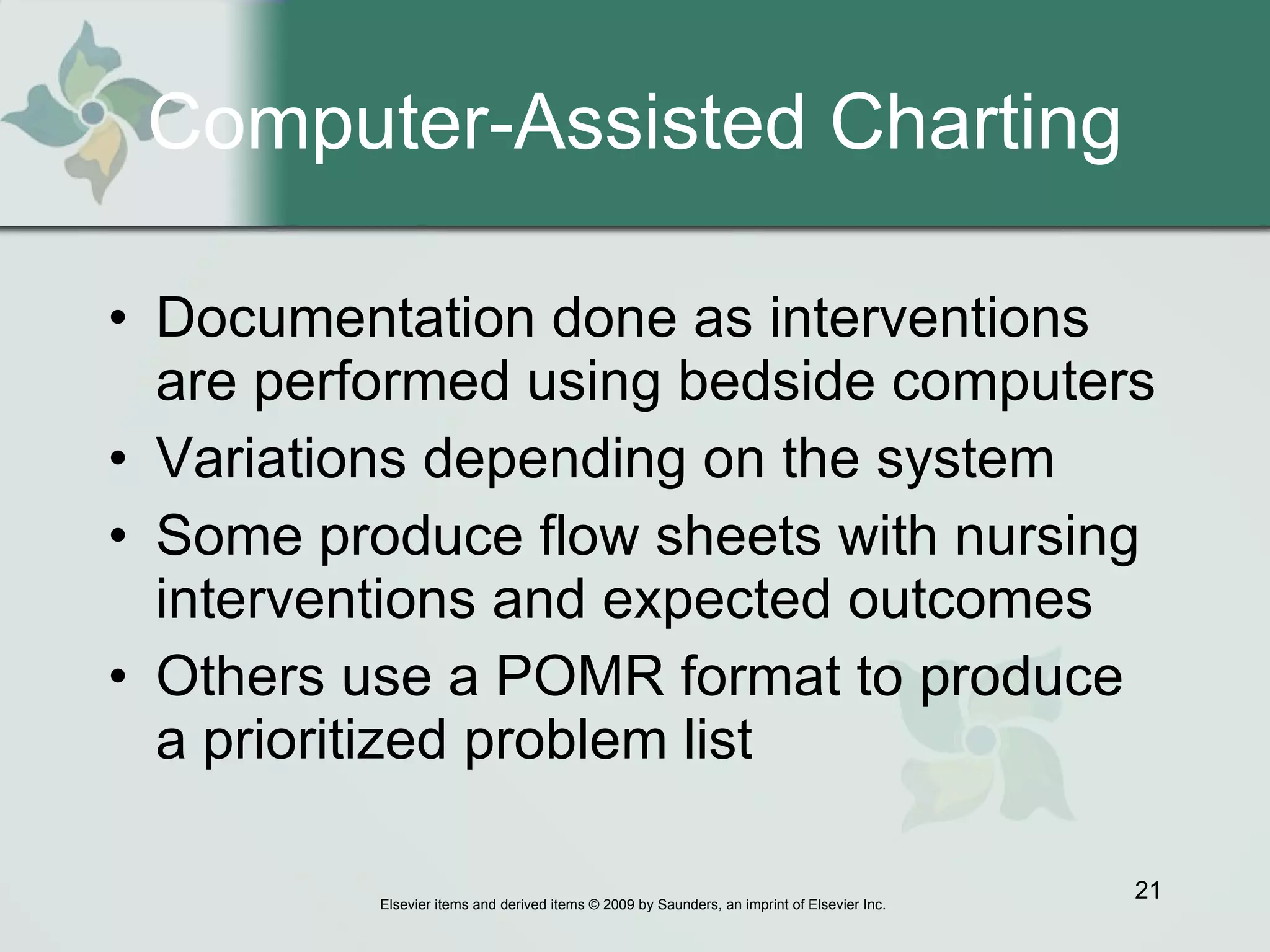 Computer-Assisted Charting

• Documentation done as interventions are performed using bedside computers
• Variations depending on the system
• Some produce flow sheets with nursing interventions and expected outcomes
• Others use a POMR format to produce a prioritized problem list

21

Elsevier items and derived items © 2009 by Saunders, an imprint of Elsevier Inc.